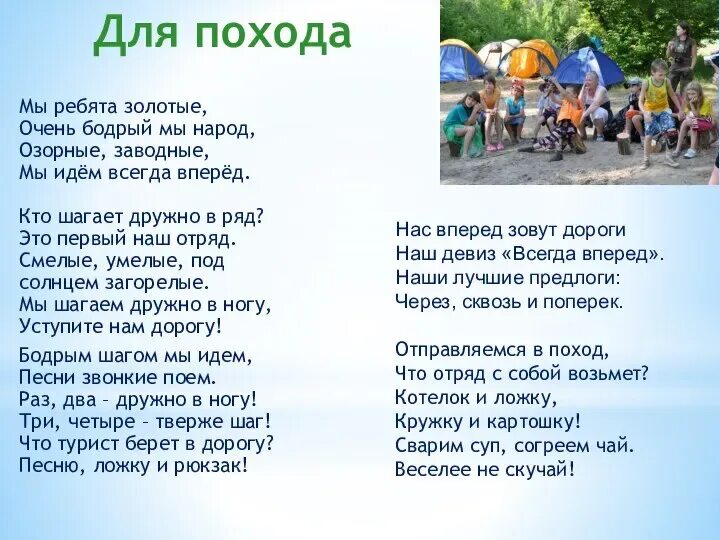 Для похода

Мы ребята золотые,
Очень бодрый мы народ,
Озорные, заводные,
Мы идём всегда вперёд.

Кто шагает дружно в ряд?
Это первый наш отряд.
Смелые, умелые, под солнцем загорелые.
Мы шагаем дружно в ногу,
Уступите нам дорогу!

Бодрым шагом мы идем,
Песни звонкие поем.
Раз, два – дружно в ногу!
Три, четыре – тверже шаг!
Что турист берет в дорогу?
Песню, ложку и рюкзак!

Нас вперед зовут дороги
Наш девиз «Всегда вперед».
Наши лучшие предлоги:
Через, сквозь и поперек.

Отправляемся в поход,
Что отряд с собой возьмет?
Котелок и ложку,
Кружку и картошку!
Сварим суп, согреем чай.
Веселее не скучай!